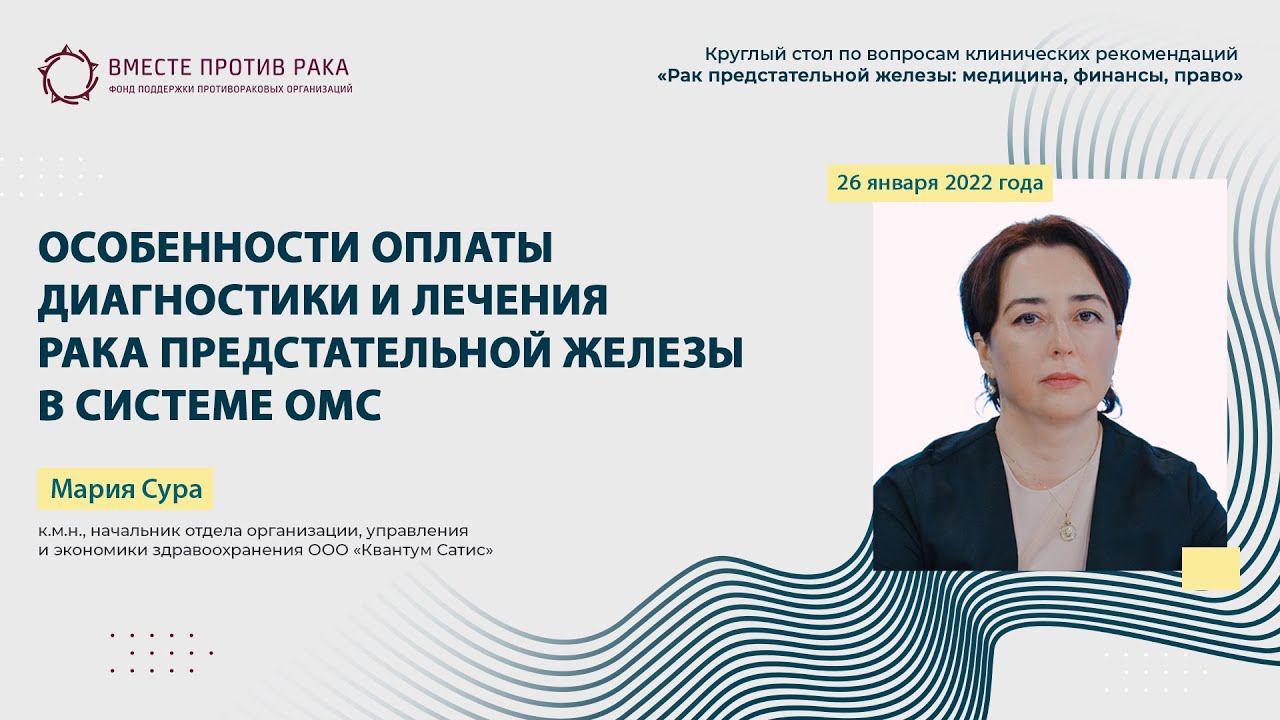 ВМЕСТЕ ПРОТИВ РАКА
ФОНД ПОДДЕРЖКИ ПРОТИВОРАКОВЫХ ОРГАНИЗАЦИЙ

Круглый стол по вопросам клинических рекомендаций
«Рак предстательной железы: медицина, финансы, право»

26 января 2022 года

ОСОБЕННОСТИ ОПЛАТЫ ДИАГНОСТИКИ И ЛЕЧЕНИЯ РАКА ПРЕДСТАТЕЛЬНОЙ ЖЕЛЕЗЫ В СИСТЕМЕ ОМС

Мария Сура

к.м.н., начальник отдела организации, управления и экономики здравоохранения ООО «Квантум Сатис»